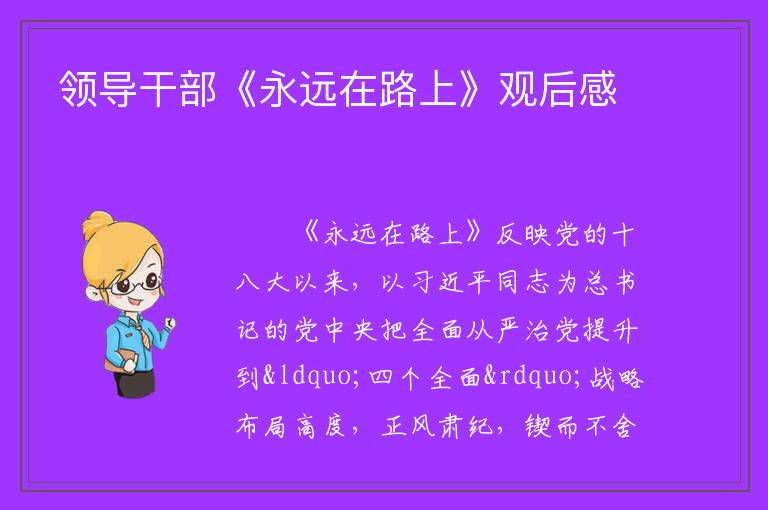 领导干部《永远在路上》观后感

《永远在路上》反映党的十八大以来，以习近平同志为总书记的党中央把全面从严治党提升到&ldquo;四个全面&rdquo;战略布局高度，正风肃纪，锲而不舍